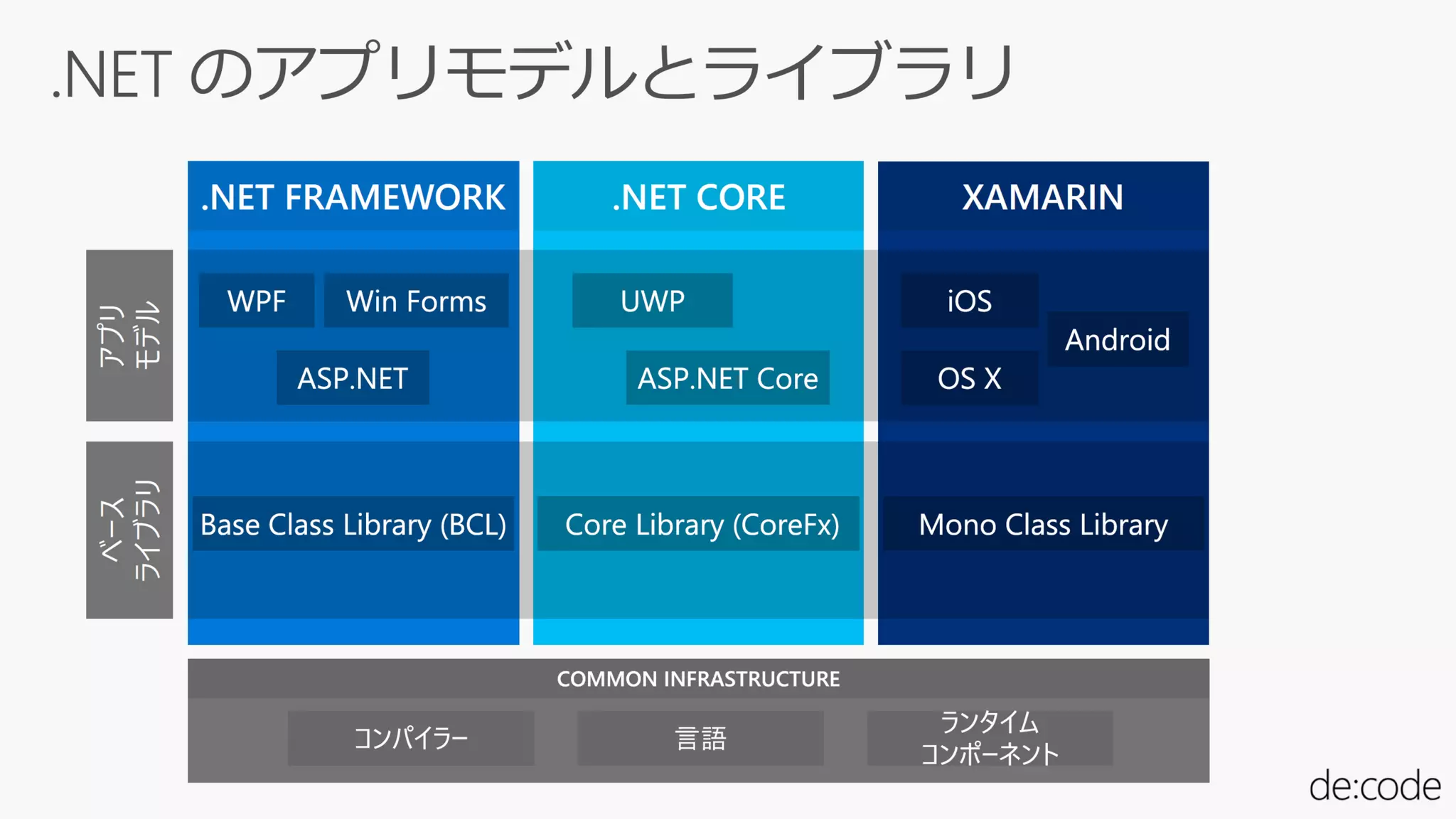 .NET のアプリモデルとライブラリ

アプリ
モデル

ベース
ライブラリ

.NET FRAMEWORK

WPF

Win Forms

ASP.NET

Base Class Library (BCL)

.NET CORE

UWP

ASP.NET Core

Core Library (CoreFx)

XAMARIN

iOS

Android

OS X

Mono Class Library

COMMON INFRASTRUCTURE

コンパイラー

言語

ランタイム
コンポーネント

de:code